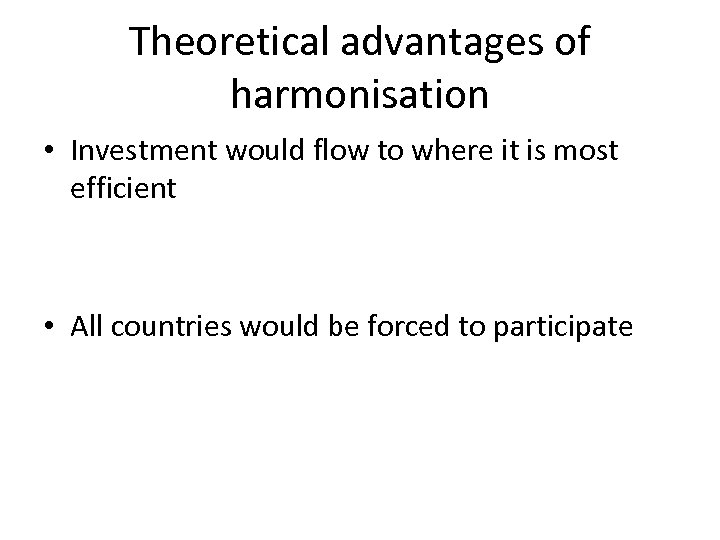 Theoretical advantages of harmonisation

• Investment would flow to where it is most efficient

• All countries would be forced to participate